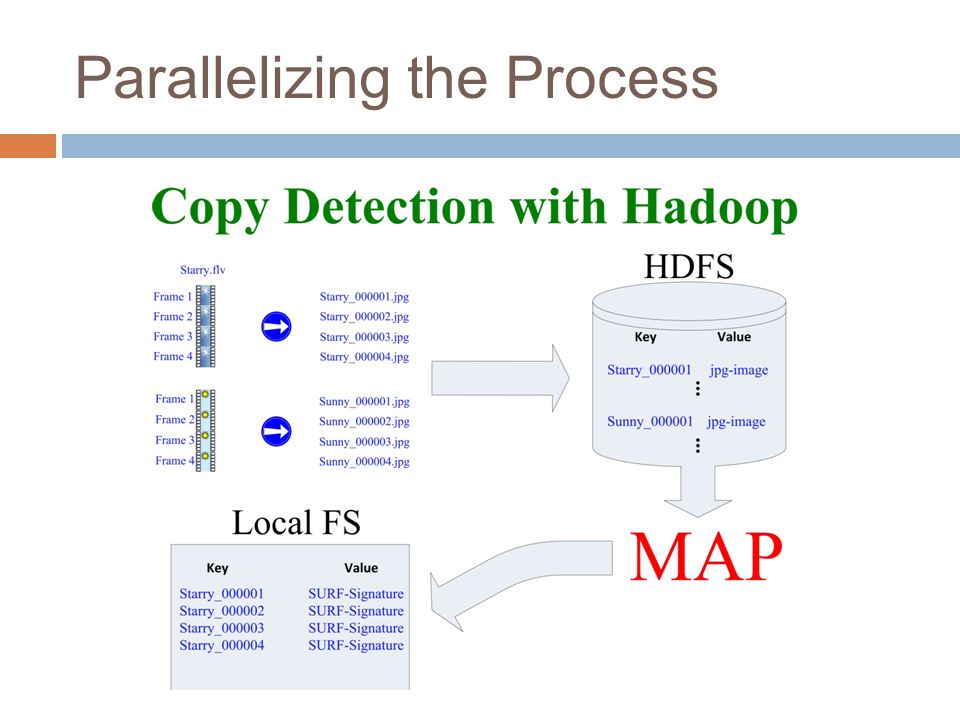 Parallelizing the Process

Copy Detection with Hadoop

Starry.flv

Frame 1
Frame 2
Frame 3
Frame 4

Starry_000001.jpg
Starry_000002.jpg
Starry_000003.jpg
Starry_000004.jpg

Frame 1
Frame 2
Frame 3
Frame 4

Sunny_000001.jpg
Sunny_000002.jpg
Sunny_000003.jpg
Sunny_000004.jpg

HDFS

| Key | Value |
|---|---|
| Starry_000001 | jpg-image |
| ⋮ | |
| Sunny_000001 | jpg-image |
| ⋮ | |

MAP

Local FS

| Key | Value |
|---|---|
| Starry_000001 | SURF-Signature |
| Starry_000002 | SURF-Signature |
| Starry_000003 | SURF-Signature |
| Starry_000004 | SURF-Signature |